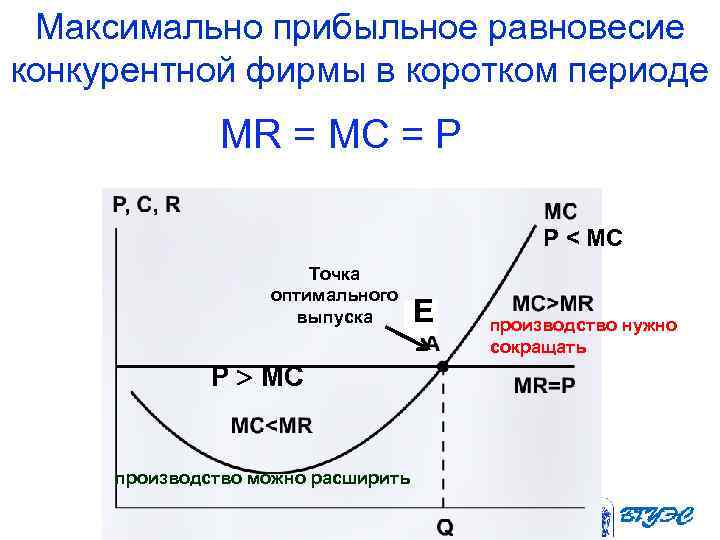 Максимально прибыльное равновесие конкурентной фирмы в коротком периоде

MR = MC = P

P, C, R

MC
P < MC

Точка оптимального выпуска

E

A

MC>MR
производство нужно сокращать

P > MC

MR=P

MC<MR

производство можно расширить

Q

ВГУЭС